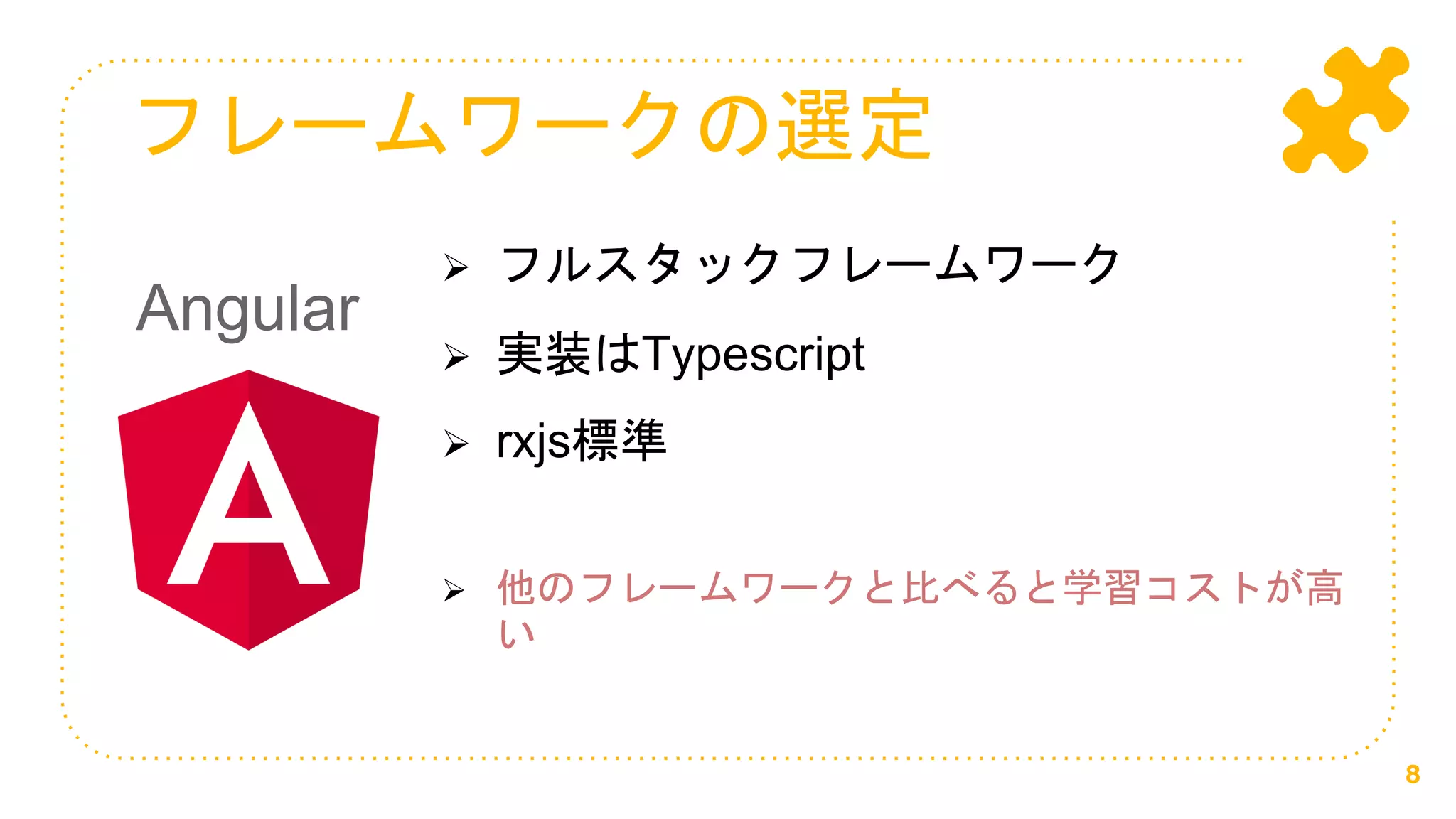 フレームワークの選定

Angular

A

➢ フルスタックフレームワーク

➢ 実装はTypescript

➢ rxjs標準

➢ 他のフレームワークと比べると学習コストが高い

8